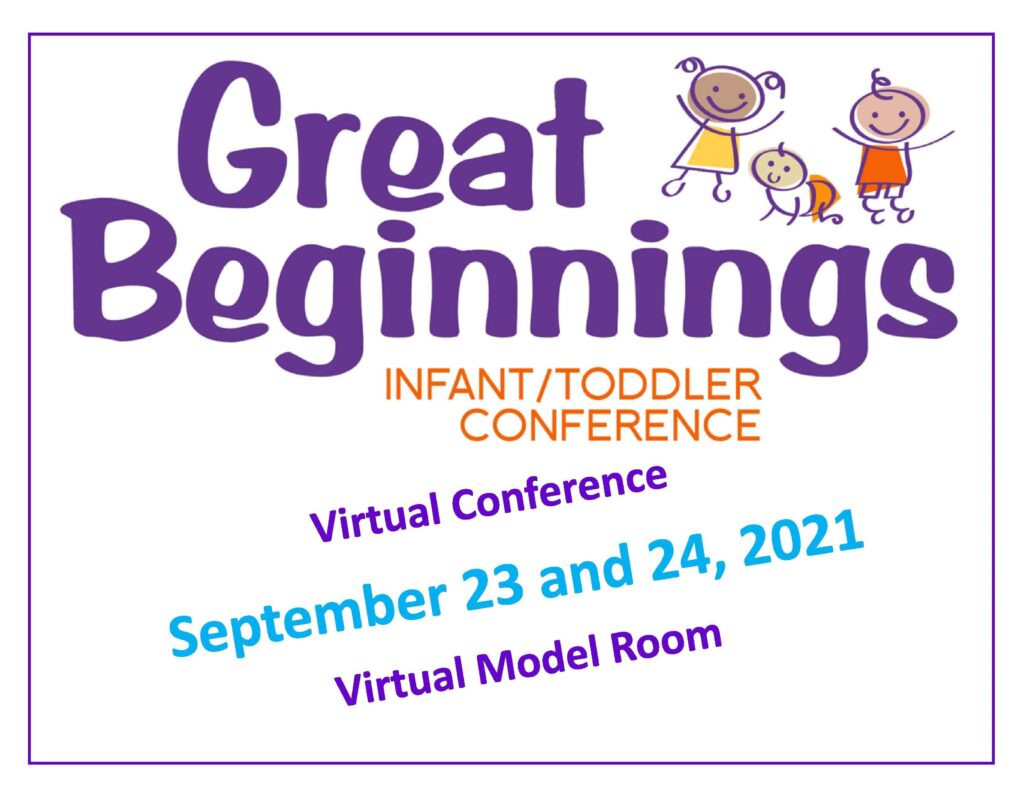 Great Beginnings

INFANT/TODDLER CONFERENCE

Virtual Conference

September 23 and 24, 2021

Virtual Model Room